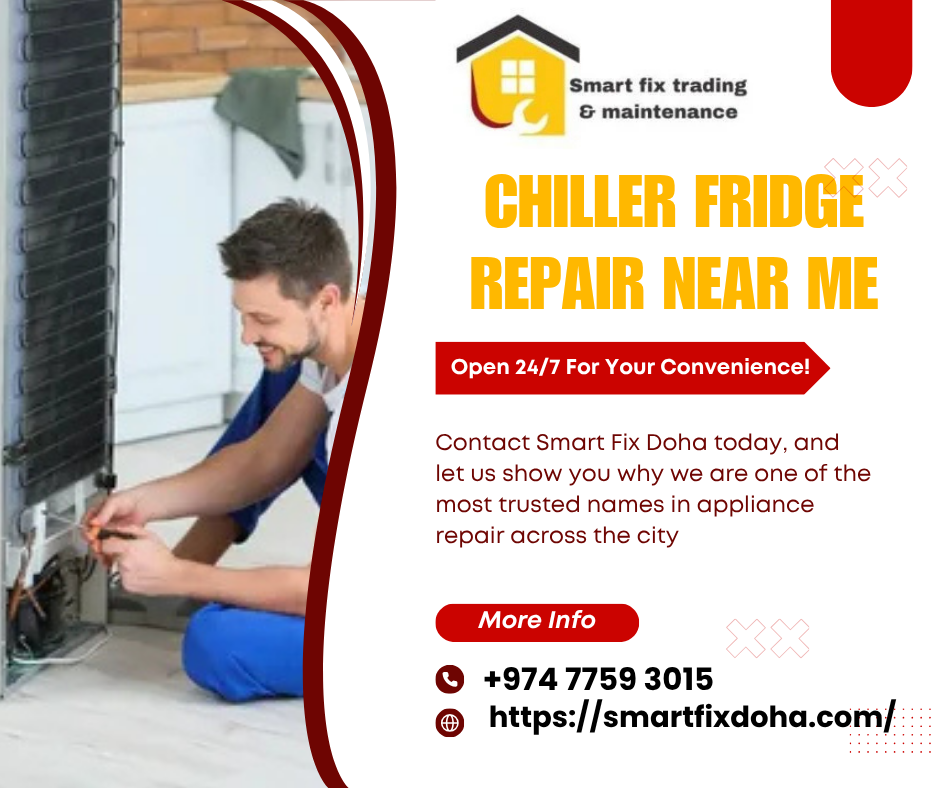 Smart fix trading & maintenance

CHILLER FRIDGE REPAIR NEAR ME

Open 24/7 For Your Convenience!

Contact Smart Fix Doha today, and let us show you why we are one of the most trusted names in appliance repair across the city

More Info

+974 7759 3015

https://smartfixdoha.com/